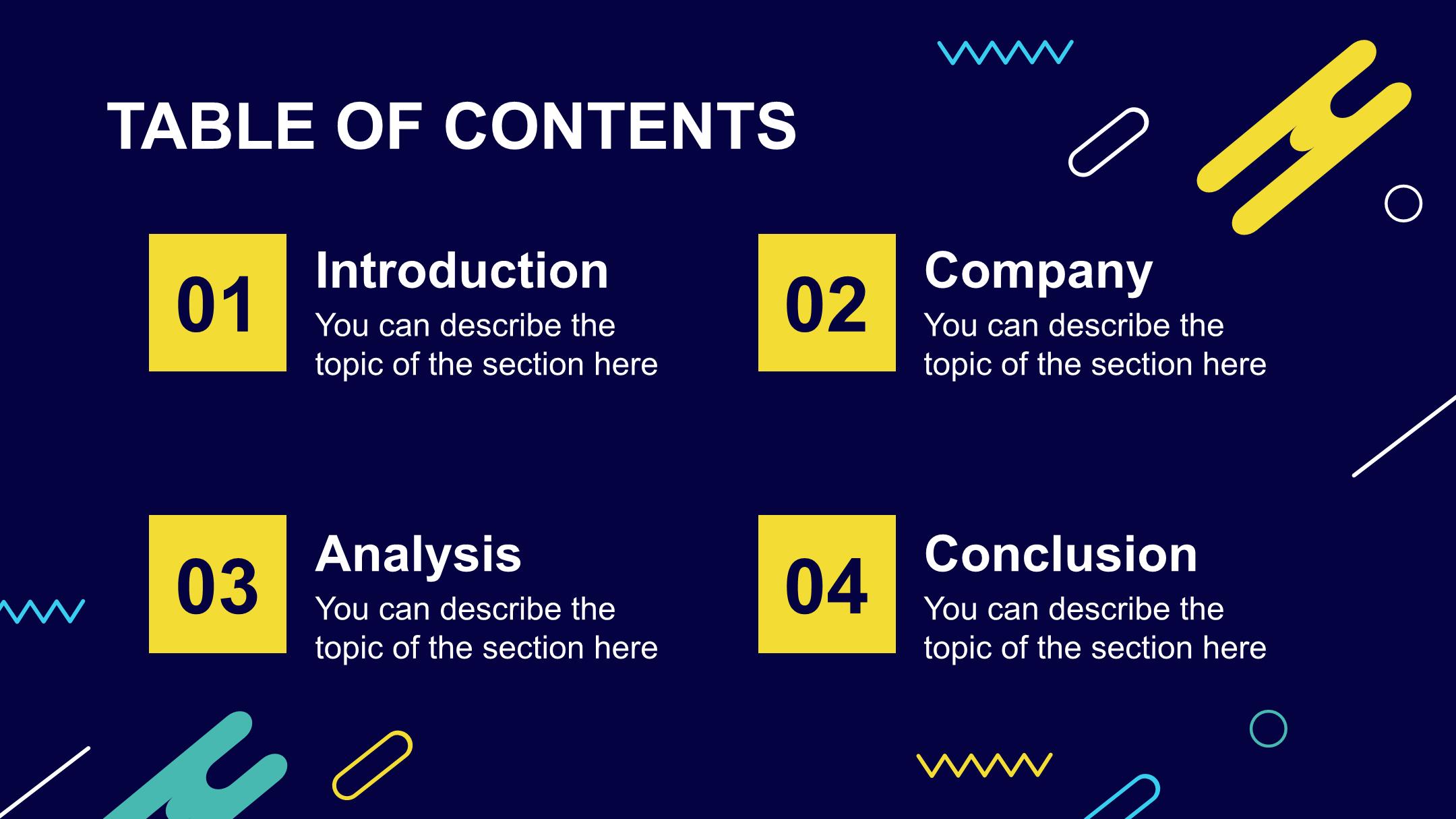 TABLE OF CONTENTS

01

Introduction

You can describe the topic of the section here

02

Company

You can describe the topic of the section here

03

Analysis

You can describe the topic of the section here

04

Conclusion

You can describe the topic of the section here